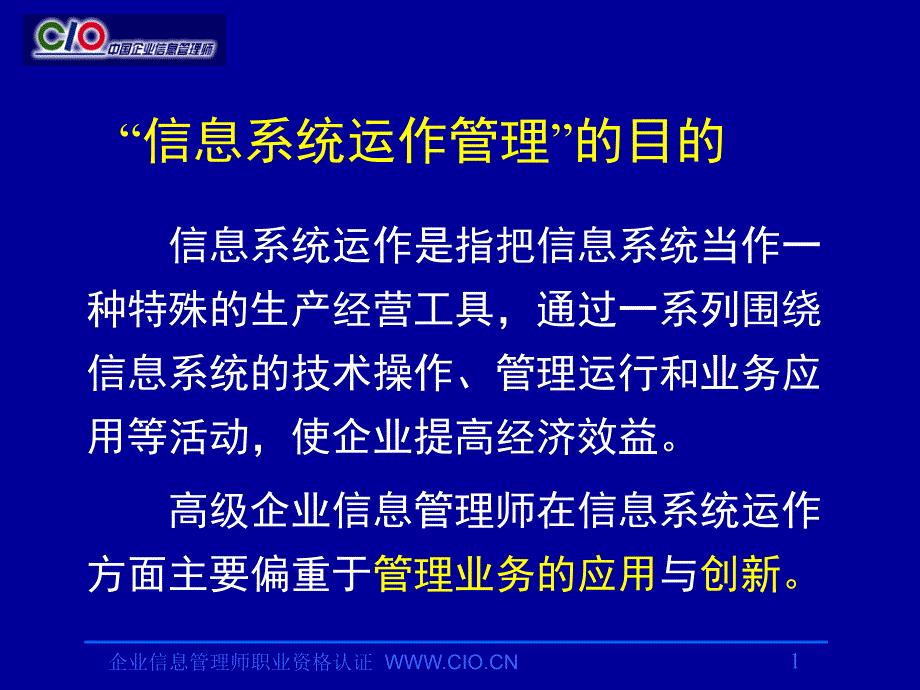 CIO 中国企业信息管理师

“信息系统运作管理”的目的

信息系统运作是指把信息系统当作一种特殊的生产经营工具，通过一系列围绕信息系统的技术操作、管理运行和业务应用等活动，使企业提高经济效益。

高级企业信息管理师在信息系统运作方面主要偏重于管理业务的应用与创新。

企业信息管理师职业资格认证 WWW.CIO.CN

1